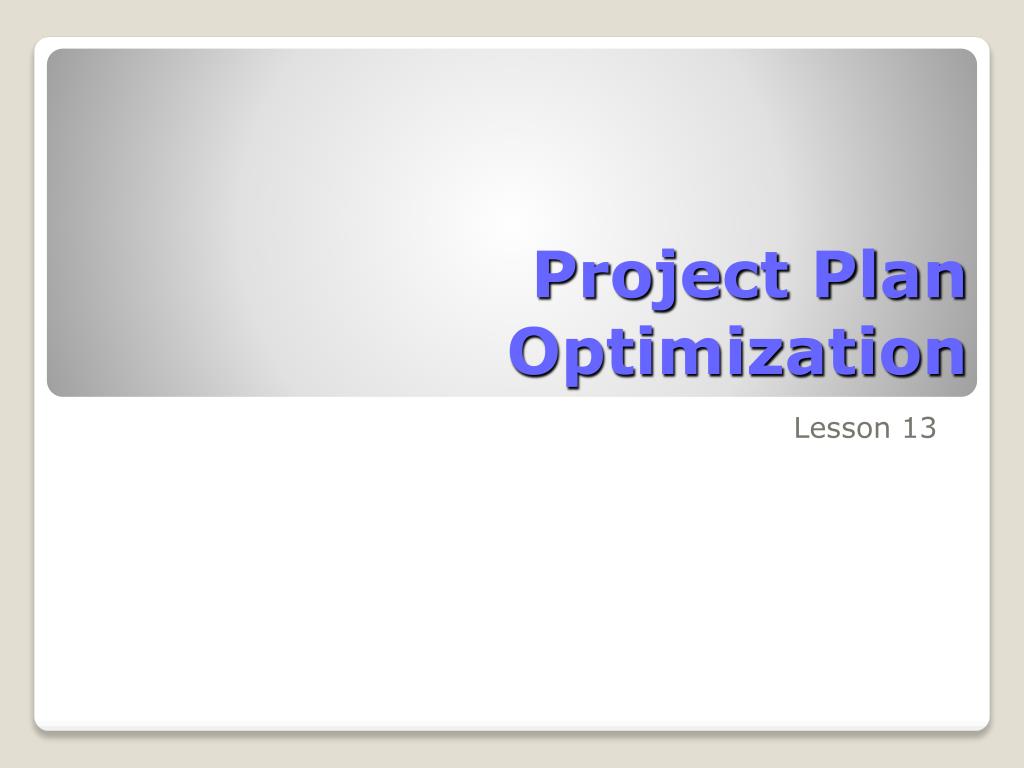 Project Plan Optimization

Lesson 13